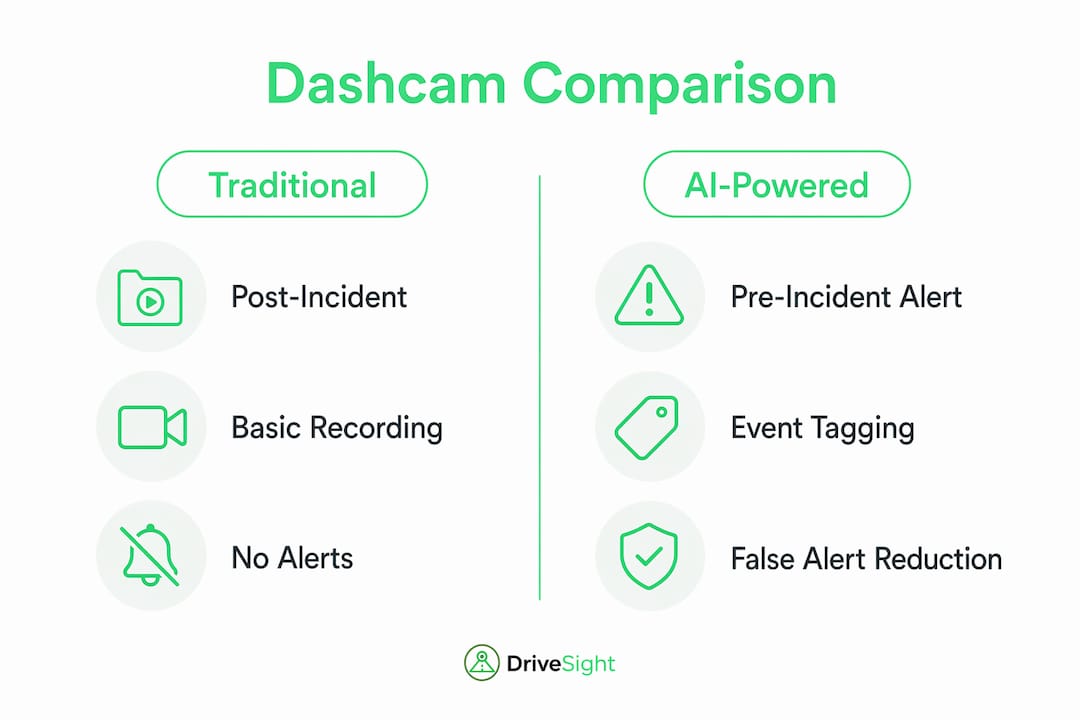 Dashcam Comparison

Traditional

Post-Incident

Basic Recording

No Alerts

AI-Powered

Pre-Incident Alert

Event Tagging

False Alert Reduction

DriveSight